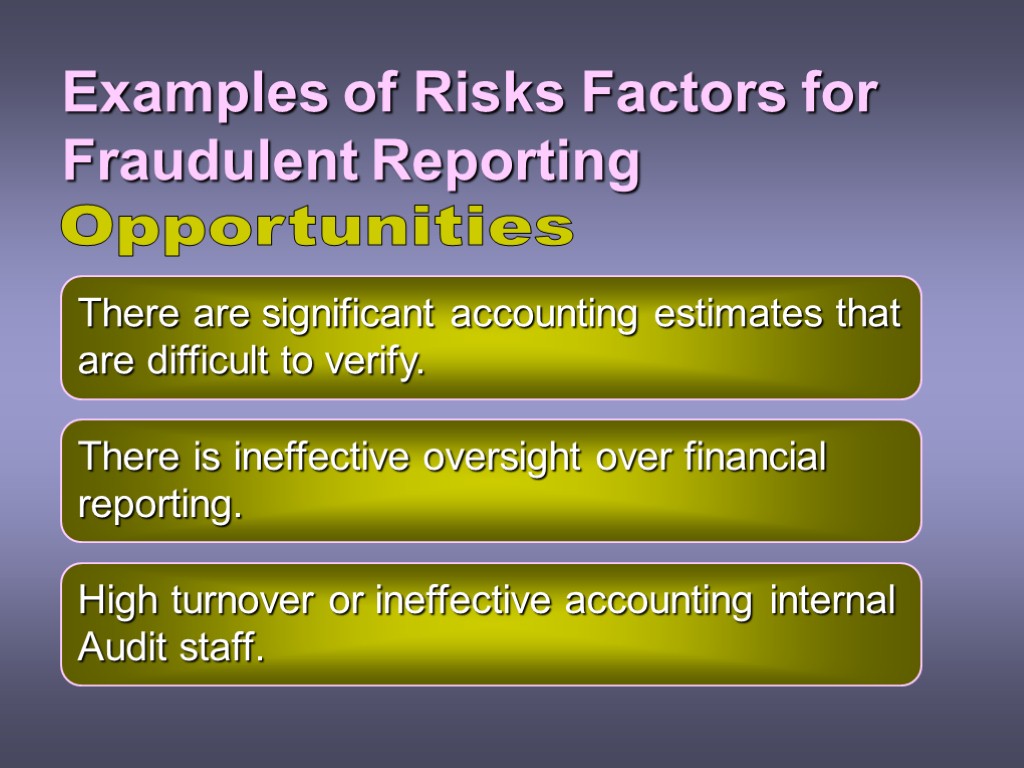 Examples of Risks Factors for Fraudulent Reporting

Opportunities

There are significant accounting estimates that are difficult to verify.

There is ineffective oversight over financial reporting.

High turnover or ineffective accounting internal Audit staff.